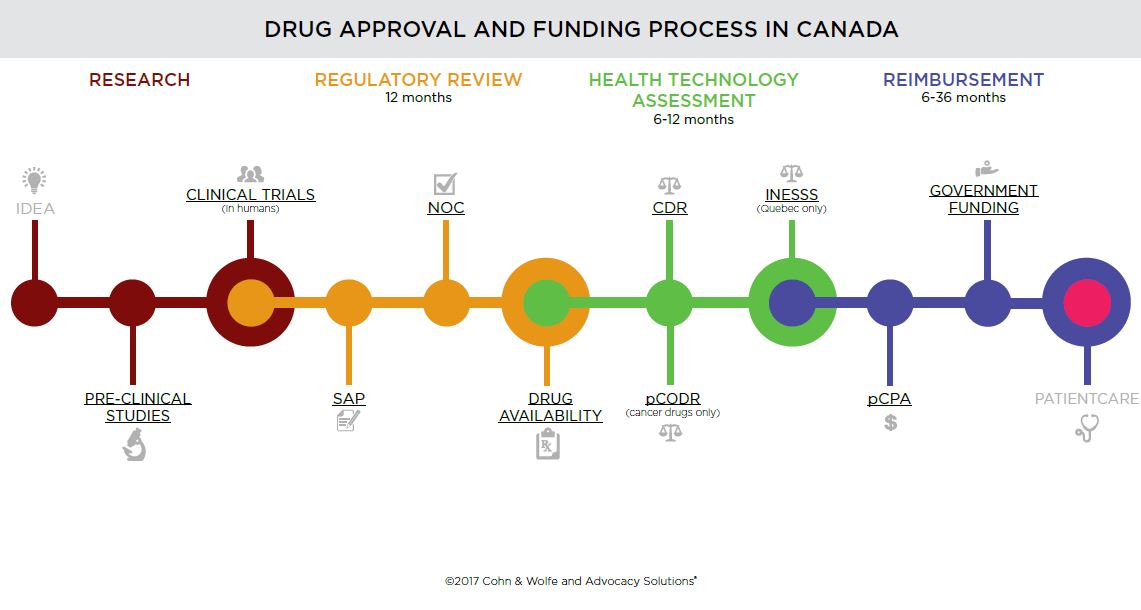 DRUG APPROVAL AND FUNDING PROCESS IN CANADA

RESEARCH

REGULATORY REVIEW
12 months

HEALTH TECHNOLOGY ASSESSMENT
6-12 months

REIMBURSEMENT
6-36 months

IDEA

CLINICAL TRIALS
(in humans)

NOC

CDR

INESSS
(Quebec only)

GOVERNMENT FUNDING

PRE-CLINICAL STUDIES

SAP

DRUG AVAILABILITY

pCODR
(cancer drugs only)

pCPA

PATIENTCARE

©2017 Cohn & Wolfe and Advocacy Solutions*